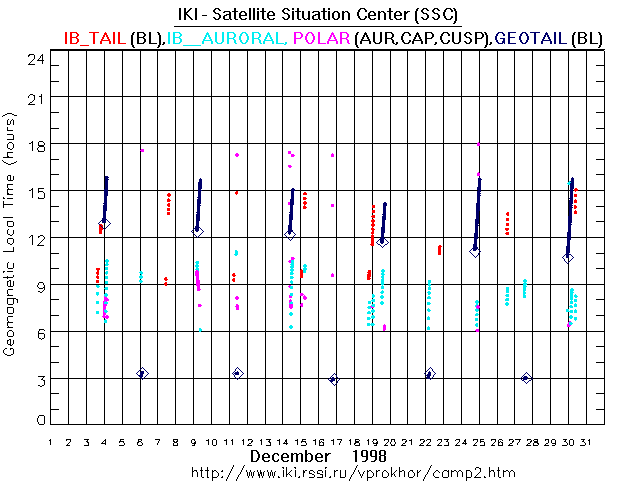 IKI - Satellite Situation Center (SSC)
IB_TAIL (BL),IB__AURORAL, POLAR (AUR,CAP,CUSP),GEOTAIL (BL)

Geomagnetic Local Time (hours)
24
21
18
15
12
9
6
3
0

1 2 3 4 5 6 7 8 9 10 11 12 13 14 15 16 17 18 19 20 21 22 23 24 25 26 27 28 29 30 31
December 1998
http://www.iki.rssi.ru/vprokhor/camp2.htm